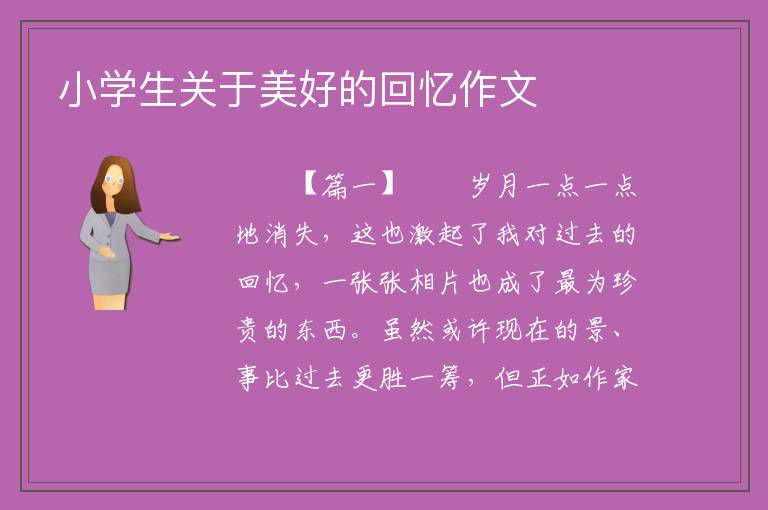 小学生关于美好的回忆作文

【篇一】 岁月一点一点地消失，这也激起了我对过去的回忆，一张张相片也成了最为珍贵的东西。虽然或许现在的景、事比过去更胜一筹，但正如作家